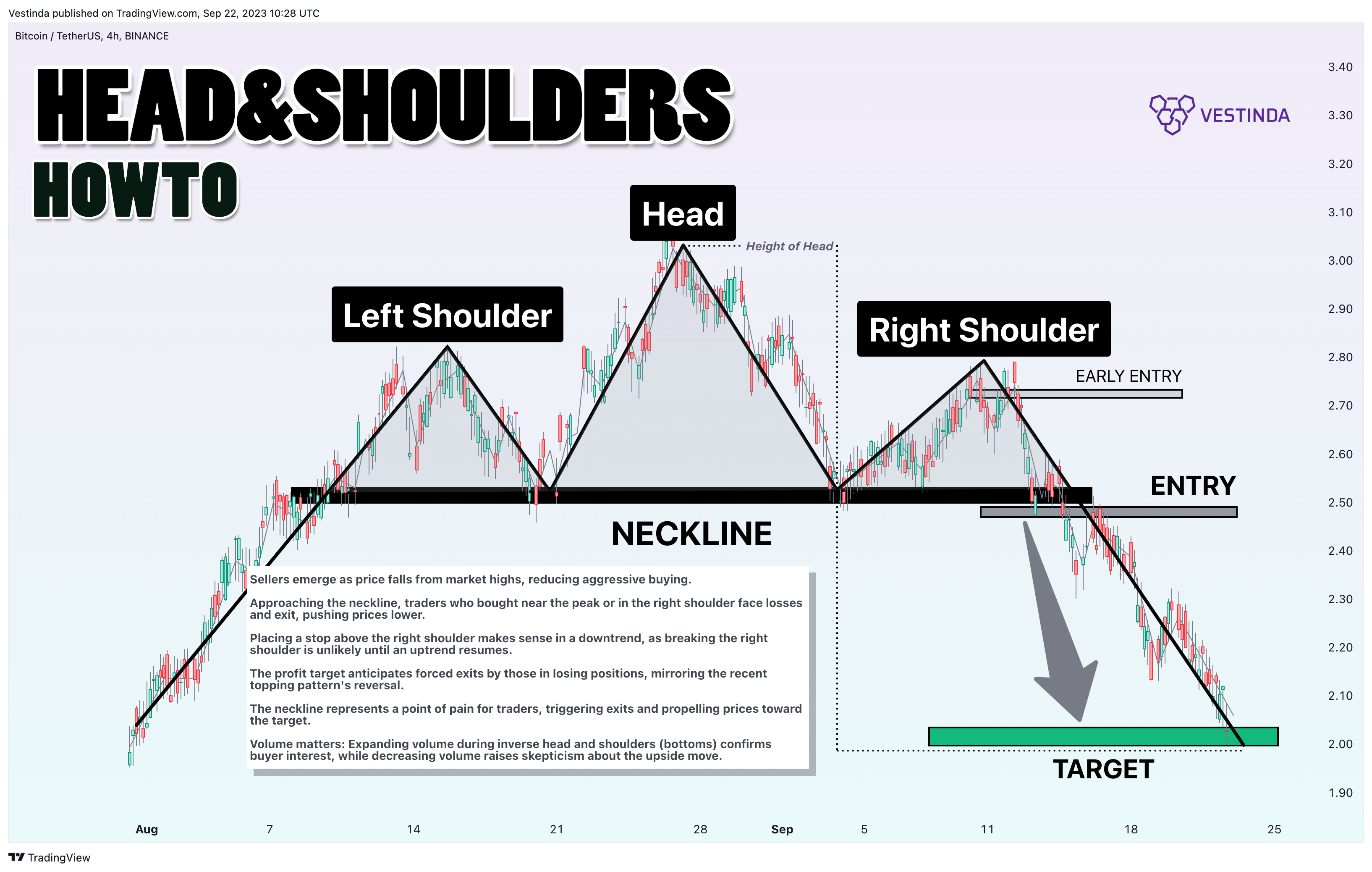 Vestinda published on TradingView.com, Sep 22, 2023 10:28 UTC

Bitcoin / TetherUS, 4h, BINANCE

HEAD&SHOULDERS
HOWTO

VESTINDA

Head

Height of Head

Left Shoulder

Right Shoulder

EARLY ENTRY

ENTRY

NECKLINE

Sellers emerge as price falls from market highs, reducing aggressive buying.

Approaching the neckline, traders who bought near the peak or in the right shoulder face losses and exit, pushing prices lower.

Placing a stop above the right shoulder makes sense in a downtrend, as breaking the right shoulder is unlikely until an uptrend resumes.

The profit target anticipates forced exits by those in losing positions, mirroring the recent topping pattern's reversal.

The neckline represents a point of pain for traders, triggering exits and propelling prices toward the target.

Volume matters: Expanding volume during inverse head and shoulders (bottoms) confirms buyer interest, while decreasing volume raises skepticism about the upside move.

TARGET

3.40
3.30
3.20
3.10
3.00
2.90
2.80
2.70
2.60
2.50
2.40
2.30
2.20
2.10
2.00
1.90

Aug 7 14 21 28 Sep 5 11 18 25

TradingView